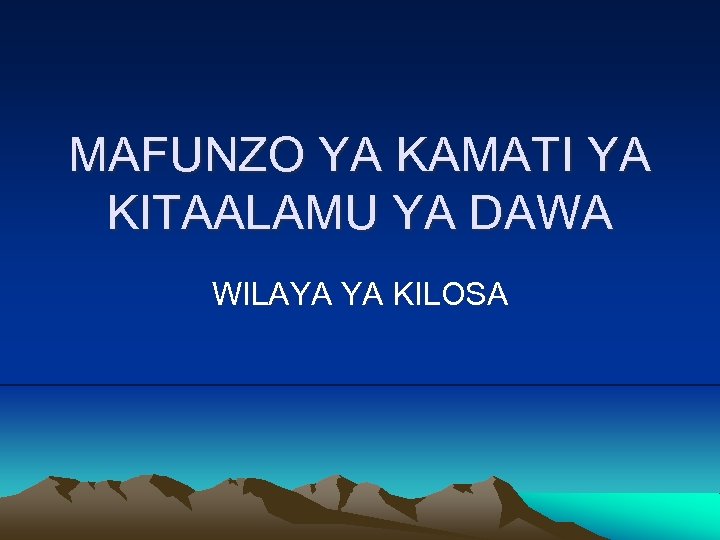 MAFUNZO YA KAMATI YA KITAALAMU YA DAWA

WILAYA YA KILOSA